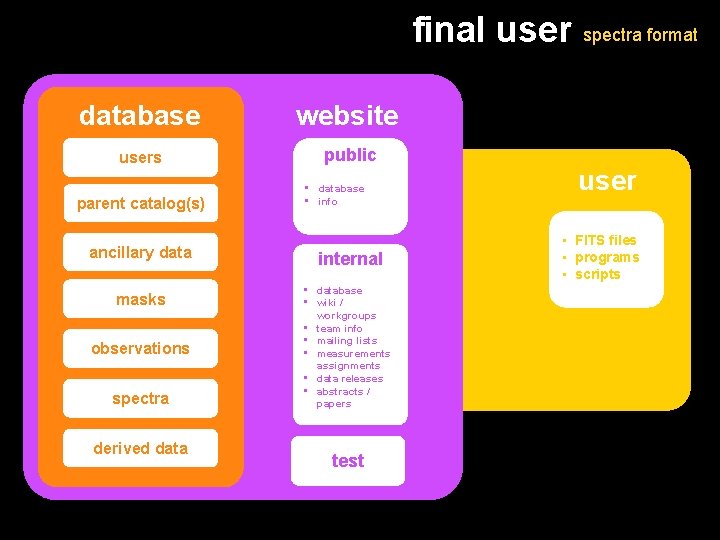 final user spectra format

database

users

parent catalog(s)

ancillary data

masks

observations

spectra

derived data

website

public

- database
- info

internal

- database
- wiki / workgroups
- team info
- mailing lists
- measurements assignments
- data releases
- abstracts / papers

test

user

- FITS files
- programs
- scripts